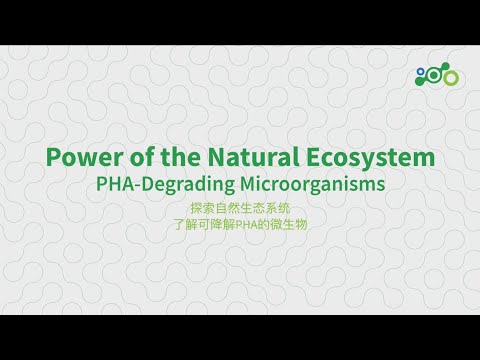 Power of the Natural Ecosystem
PHA-Degrading Microorganisms
探索自然生态系统
了解可降解PHA的微生物